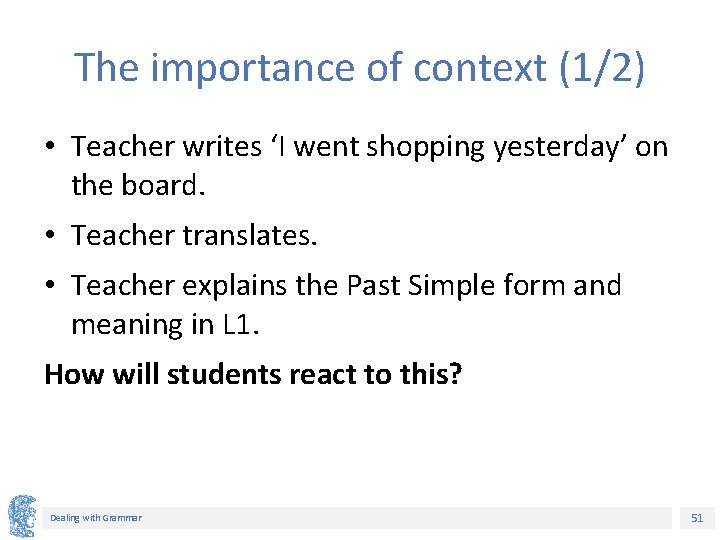 The importance of context (1/2)

• Teacher writes 'I went shopping yesterday' on the board.

• Teacher translates.

• Teacher explains the Past Simple form and meaning in L1.

How will students react to this?

Dealing with Grammar

51